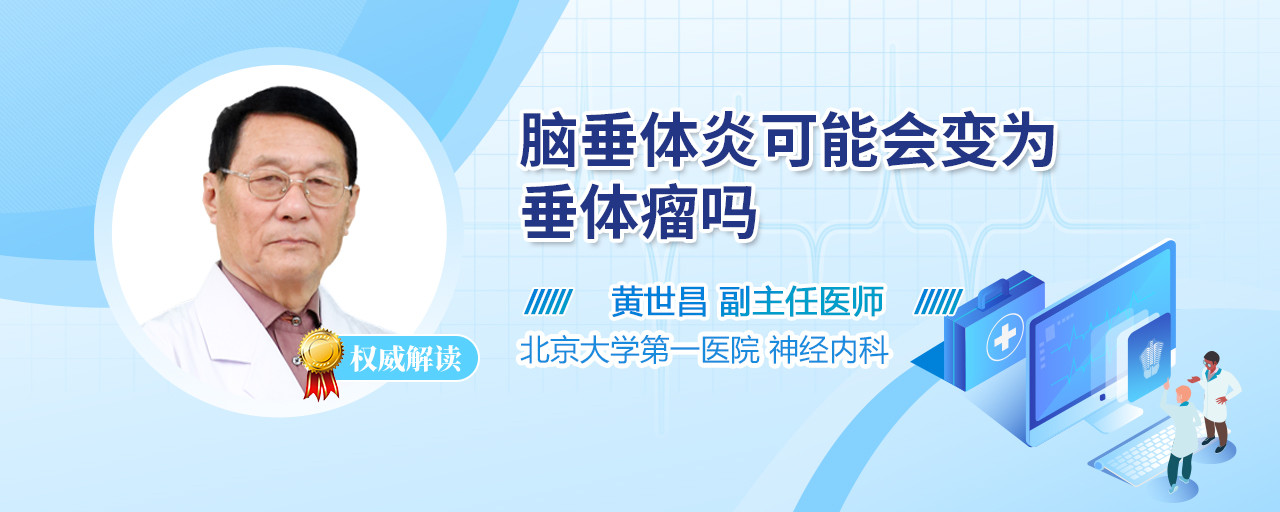 脑垂体炎可能会变为垂体瘤吗

黄世昌 副主任医师

北京大学第一医院 神经内科

权威解读